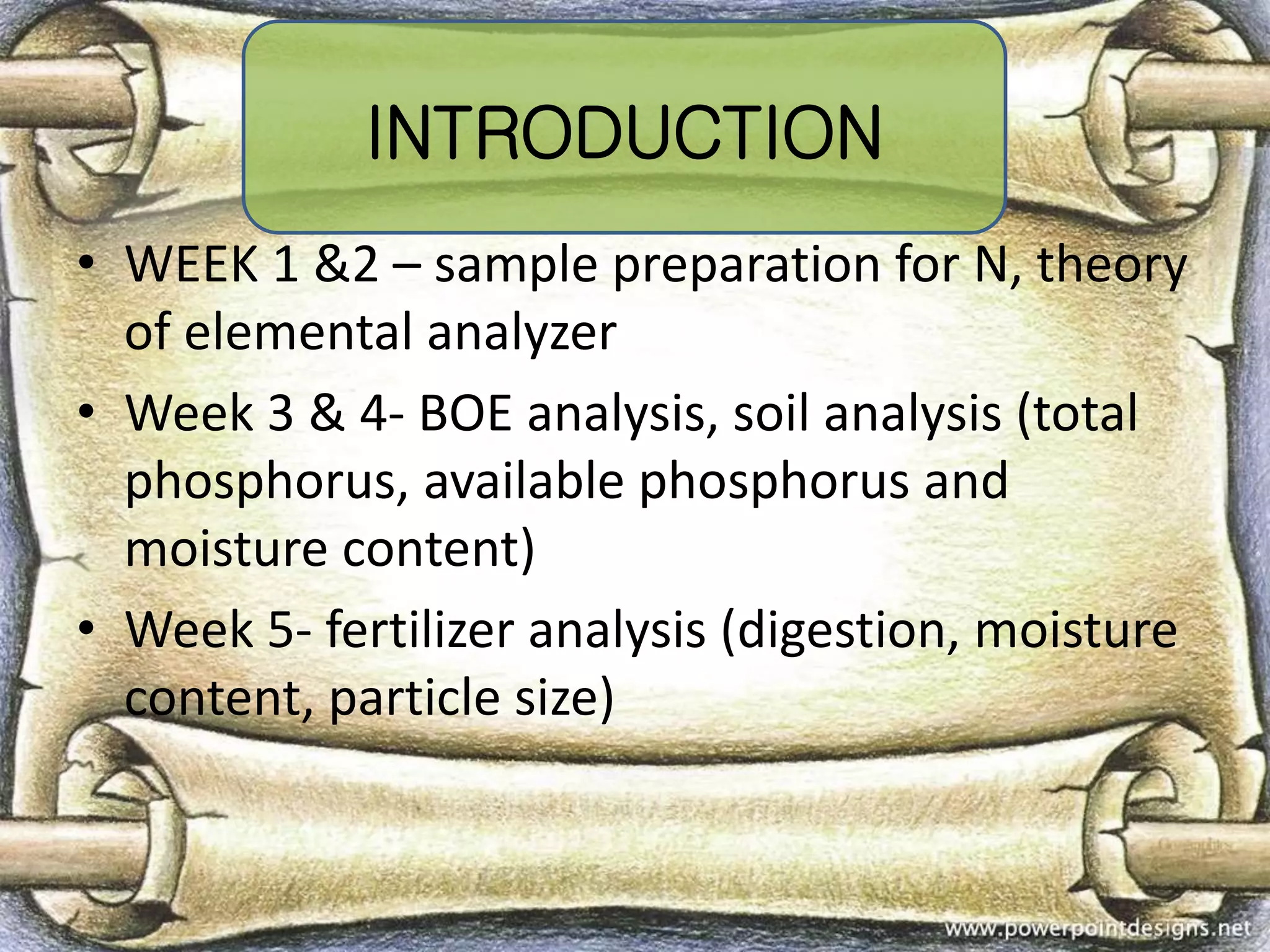 INTRODUCTION

• WEEK 1 &2 – sample preparation for N, theory of elemental analyzer

• Week 3 & 4- BOE analysis, soil analysis (total phosphorus, available phosphorus and moisture content)

• Week 5- fertilizer analysis (digestion, moisture content, particle size)

www.powerpointdesigns.net